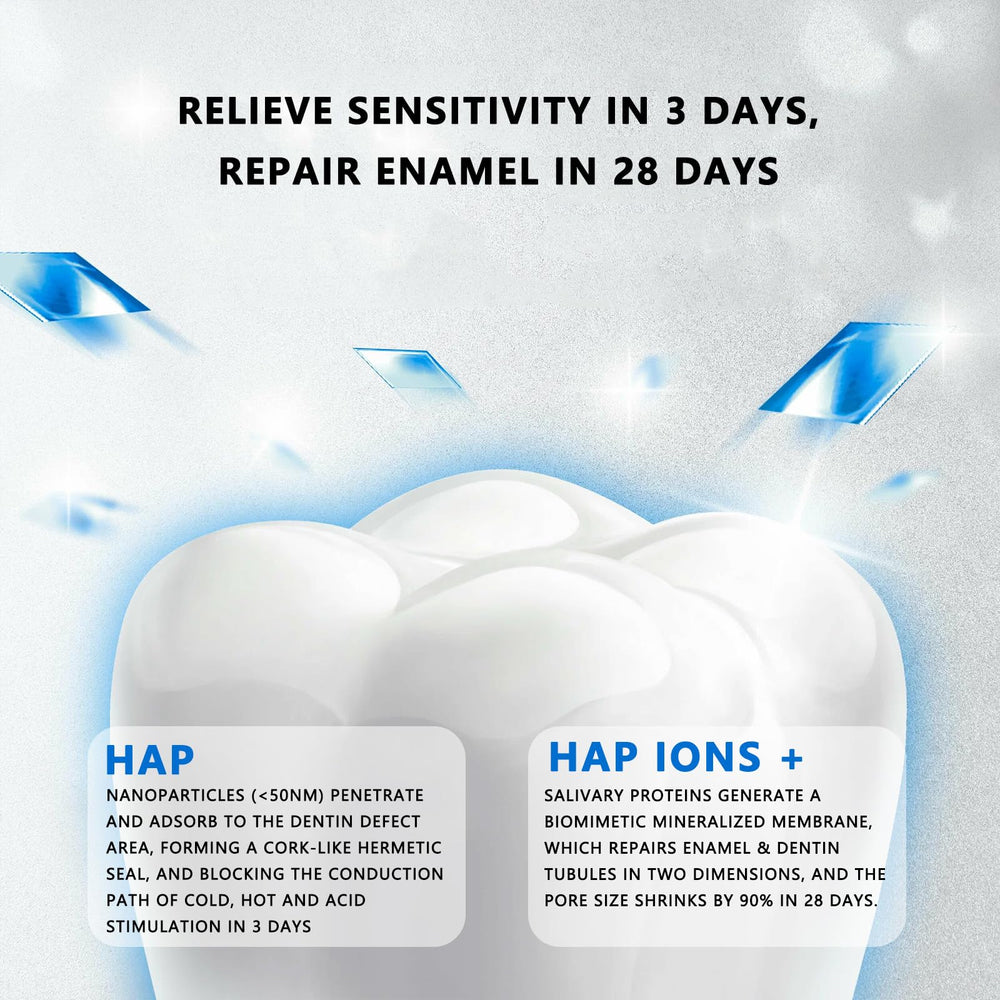 RELIEVE SENSITIVITY IN 3 DAYS, REPAIR ENAMEL IN 28 DAYS

HAP

NANOPARTICLES (<50NM) PENETRATE AND ADSORB TO THE DENTIN DEFECT AREA, FORMING A CORK-LIKE HERMETIC SEAL, AND BLOCKING THE CONDUCTION PATH OF COLD, HOT AND ACID STIMULATION IN 3 DAYS

HAP IONS +

SALIVARY PROTEINS GENERATE A BIOMIMETIC MINERALIZED MEMBRANE, WHICH REPAIRS ENAMEL & DENTIN TUBULES IN TWO DIMENSIONS, AND THE PORE SIZE SHRINKS BY 90% IN 28 DAYS.